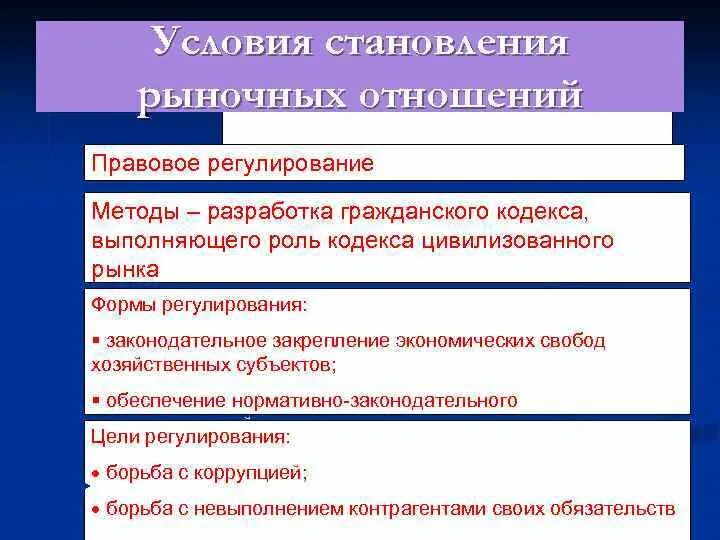 Условия становления рыночных отношений

Правовое регулирование

Методы – разработка гражданского кодекса, выполняющего роль кодекса цивилизованного рынка

Формы регулирования:

▪ законодательное закрепление экономических свобод хозяйственных субъектов;

▪ обеспечение нормативно-законодательного

Цели регулирования:

• борьба с коррупцией;

• борьба с невыполнением контрагентами своих обязательств